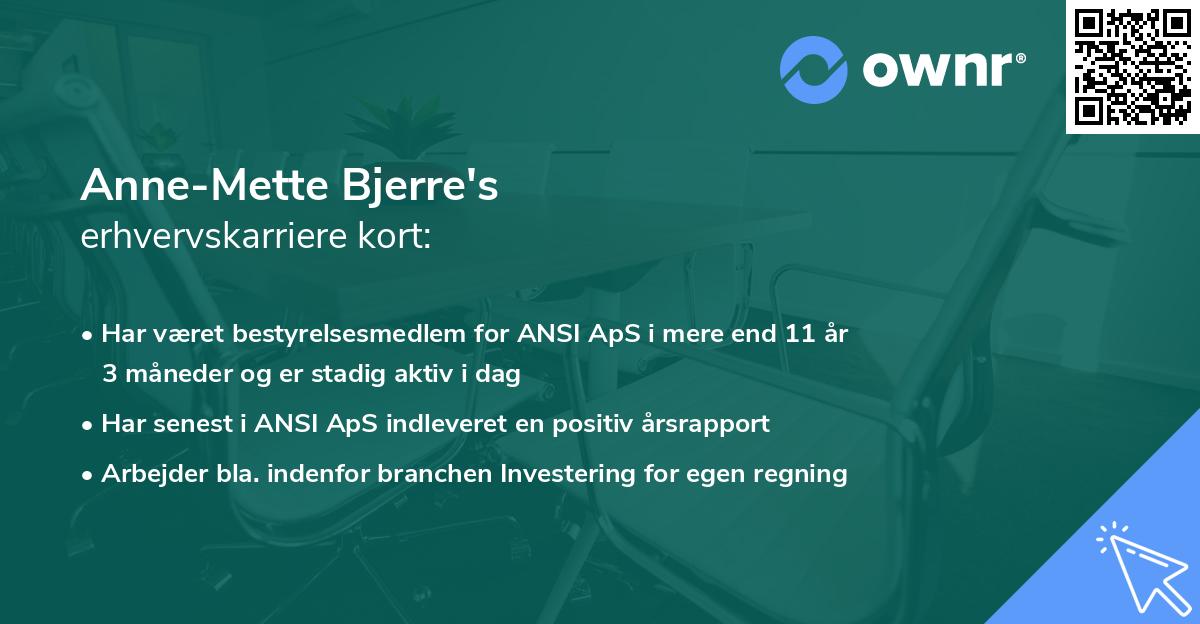 ownr®

Anne-Mette Bjerre's
erhvervskarriere kort:

• Har været bestyrelsesmedlem for ANSI ApS i mere end 11 år 3 måneder og er stadig aktiv i dag
• Har senest i ANSI ApS indleveret en positiv årsrapport
• Arbejder bla. indenfor branchen Investering for egen regning